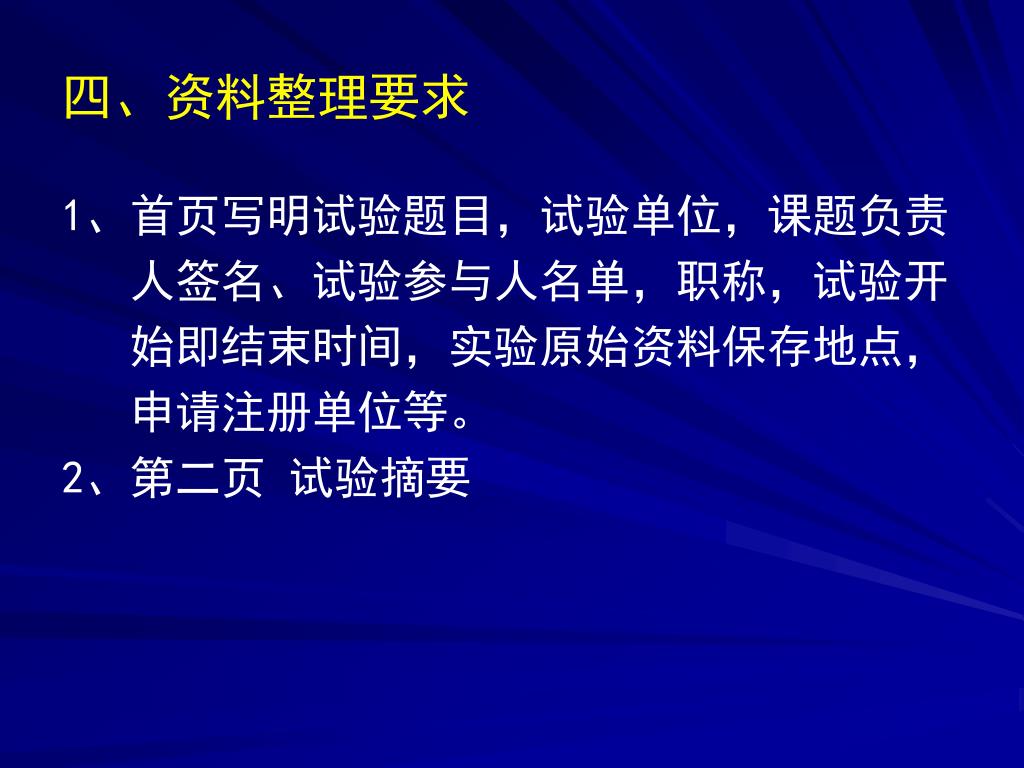 四、资料整理要求

1、首页写明试验题目，试验单位，课题负责人签名、试验参与人名单，职称，试验开始即结束时间，实验原始资料保存地点，申请注册单位等。

2、第二页 试验摘要